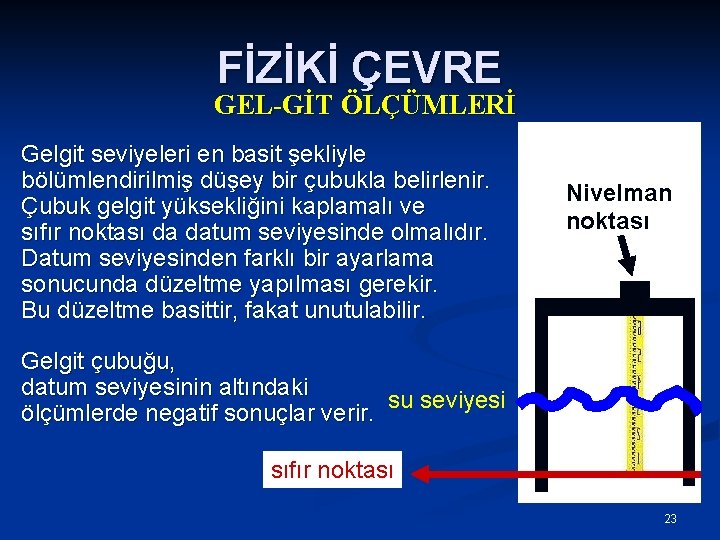 FİZİKİ ÇEVRE
GEL-GİT ÖLÇÜMLERİ

Gelgit seviyeleri en basit şekliyle bölümlendirilmiş düşey bir çubukla belirlenir. Çubuk gelgit yüksekliğini kaplamalı ve sıfır noktası da datum seviyesinde olmalıdır. Datum seviyesinden farklı bir ayarlama sonucunda düzeltme yapılması gerekir. Bu düzeltme basittir, fakat unutulabilir.

Gelgit çubuğu, datum seviyesinin altındaki ölçümlerde negatif sonuçlar verir.

Nivelman noktası

su seviyesi

sıfır noktası

23